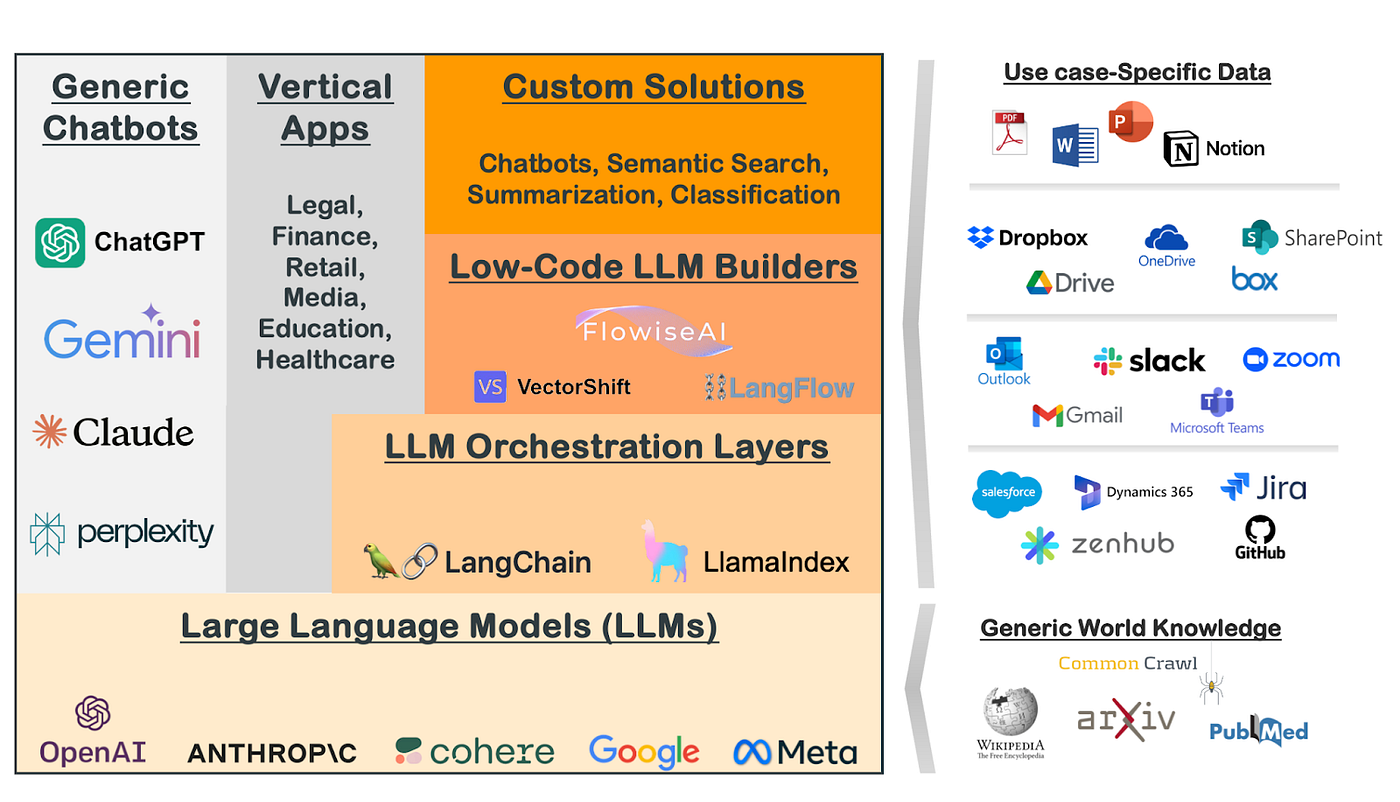 Generic Chatbots

ChatGPT

Gemini

Claude

perplexity

Vertical Apps

Legal, Finance, Retail, Media, Education, Healthcare

Custom Solutions

Chatbots, Semantic Search, Summarization, Classification

Low-Code LLM Builders

FlowiseAI

VS VectorShift

LangFlow

LLM Orchestration Layers

LangChain

LlamaIndex

Large Language Models (LLMs)

OpenAI ANTHROP\C cohere Google Meta

Use case-Specific Data

PDF W P Notion

Dropbox OneDrive SharePoint

Drive box

Outlook slack zoom

Gmail Microsoft Teams

salesforce Dynamics 365 Jira

zenhub GitHub

Generic World Knowledge

Common Crawl

WIKIPEDIA The Free Encyclopedia

arXiv

PubMed